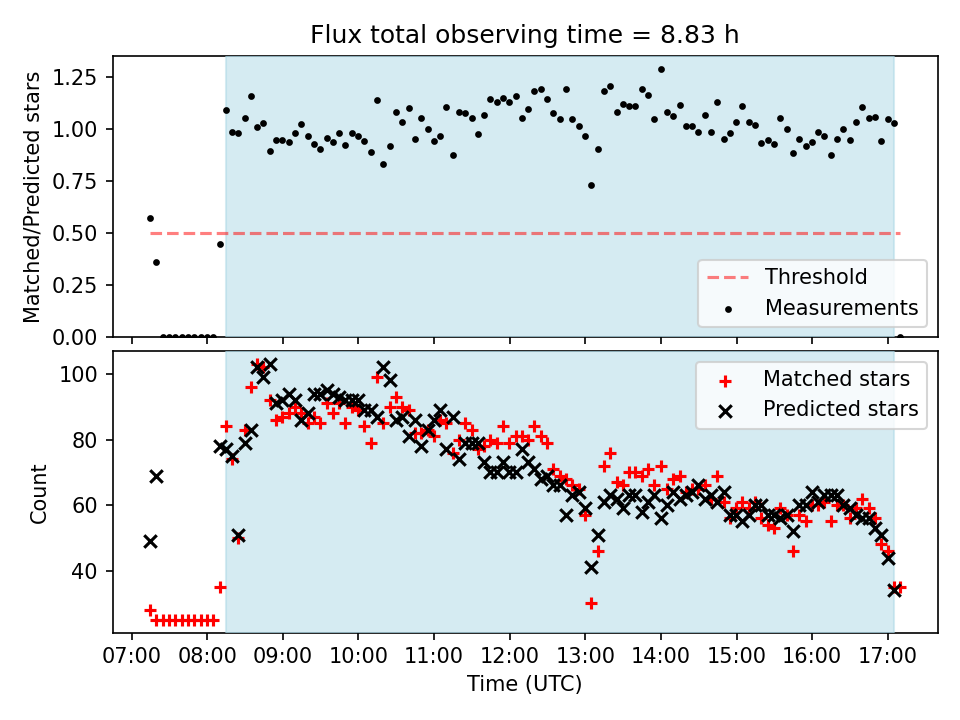 Flux total observing time = 8.83 h

Matched/Predicted stars

1.25
1.00
0.75
0.50
0.25
0.00

Threshold
Measurements

Count

100
80
60
40

Matched stars
Predicted stars

07:00 08:00 09:00 10:00 11:00 12:00 13:00 14:00 15:00 16:00 17:00

Time (UTC)